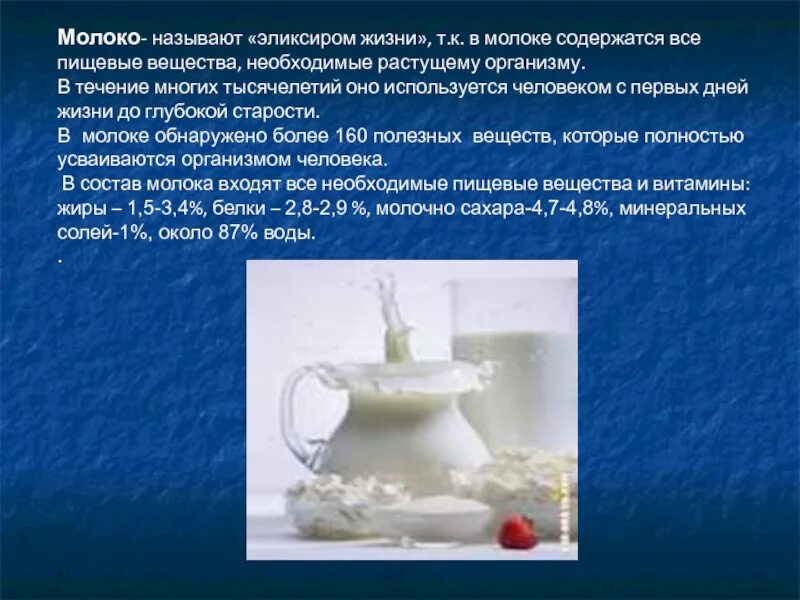 Молоко- называют «эликсиром жизни», т.к. в молоке содержатся все пищевые вещества, необходимые растущему организму.
В течение многих тысячелетий оно используется человеком с первых дней жизни до глубокой старости.
В молоке обнаружено более 160 полезных веществ, которые полностью усваиваются организмом человека.
В состав молока входят все необходимые пищевые вещества и витамины: жиры – 1,5-3,4%, белки – 2,8-2,9 %, молочно сахара-4,7-4,8%, минеральных солей-1%, около 87% воды.
.